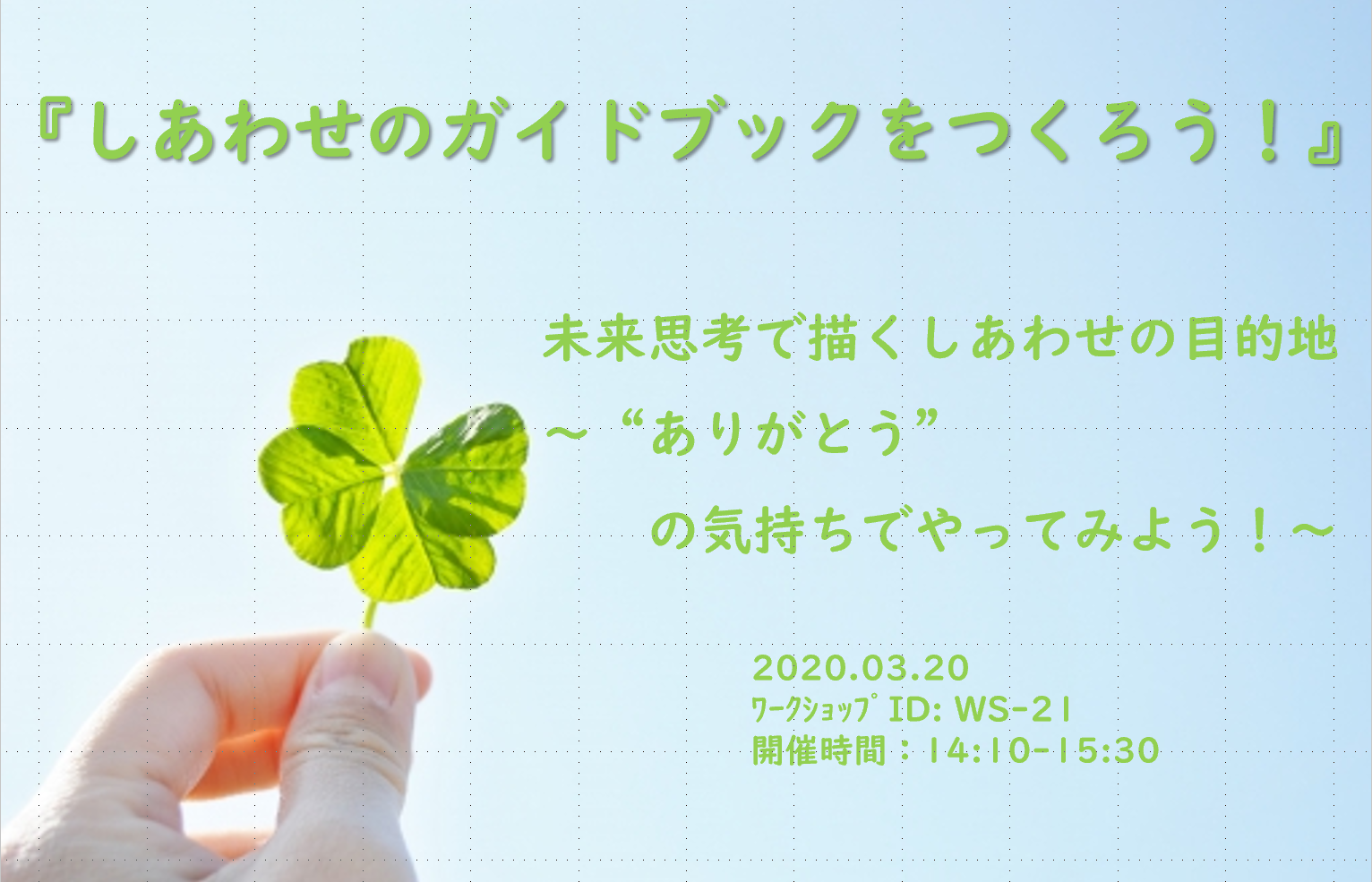 『しあわせのガイドブックをつくろう！』

未来思考で描くしあわせの目的地
～“ありがとう”
の気持ちでやってみよう！～

2020.03.20
ﾜｰｸｼｮｯﾌﾟ ID: WS-21
開催時間：14:10-15:30